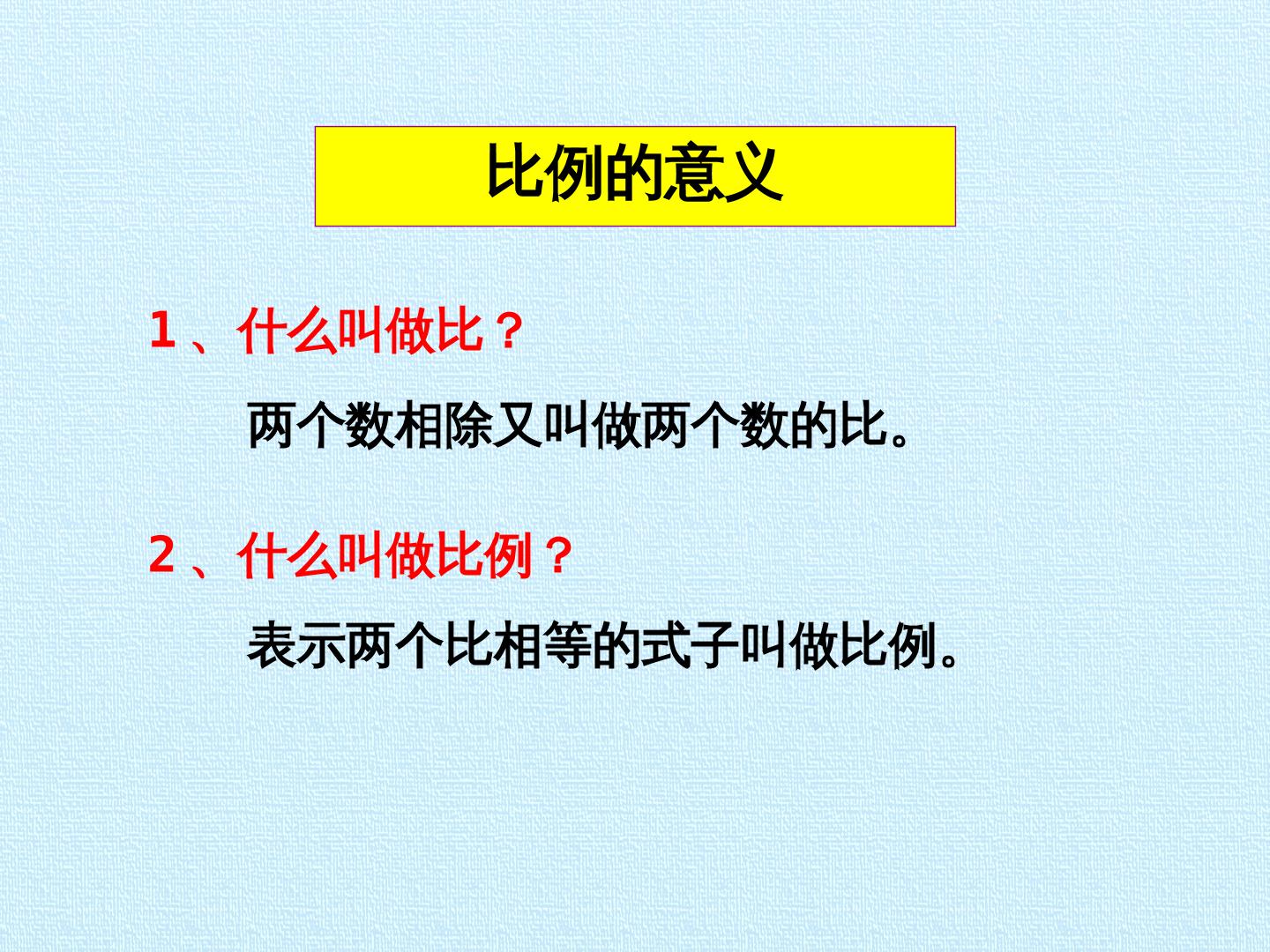 比例的意义

1、什么叫做比？

两个数相除又叫做两个数的比。

2、什么叫做比例？

表示两个比相等的式子叫做比例。